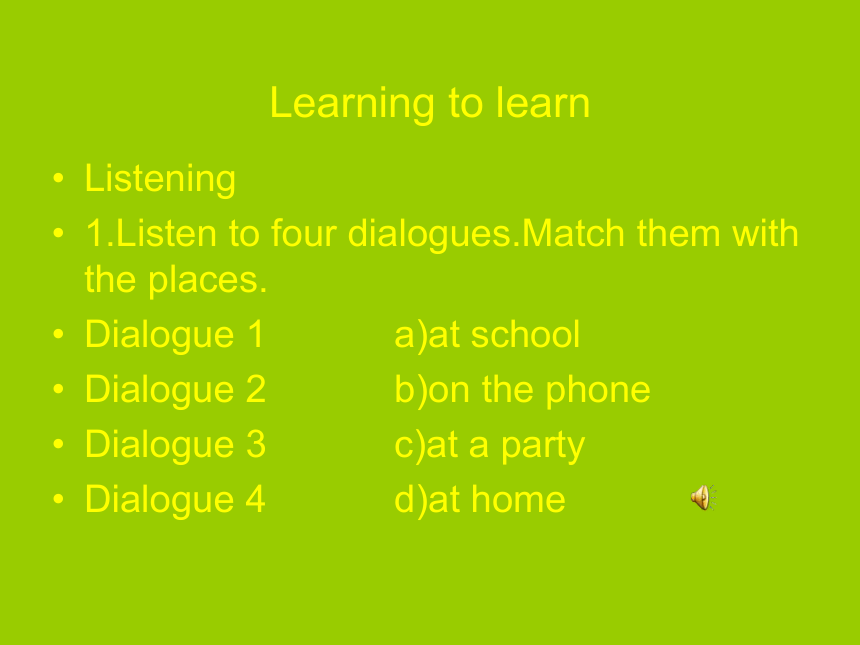 Learning to learn

• Listening
• 1.Listen to four dialogues.Match them with the places.
• Dialogue 1 a)at school
• Dialogue 2 b)on the phone
• Dialogue 3 c)at a party
• Dialogue 4 d)at home